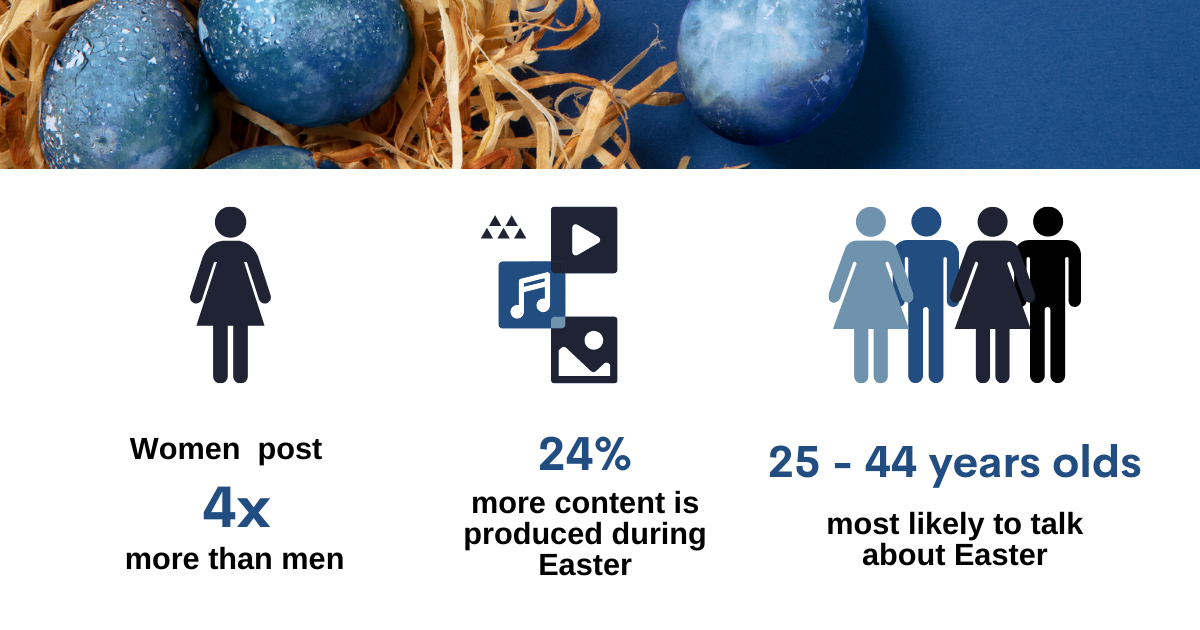 Women post
4x
more than men

24%
more content is produced during Easter

25 - 44 years olds
most likely to talk about Easter